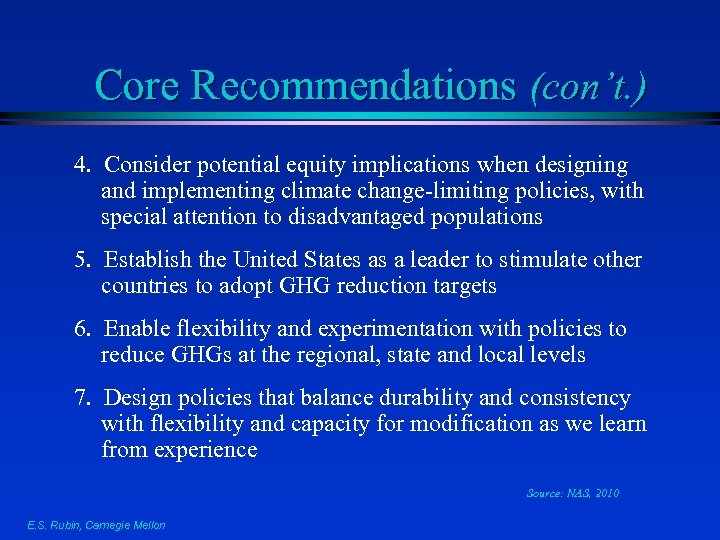 Core Recommendations (con't.)

4. Consider potential equity implications when designing and implementing climate change-limiting policies, with special attention to disadvantaged populations

5. Establish the United States as a leader to stimulate other countries to adopt GHG reduction targets

6. Enable flexibility and experimentation with policies to reduce GHGs at the regional, state and local levels

7. Design policies that balance durability and consistency with flexibility and capacity for modification as we learn from experience

Source: NAS, 2010

E.S. Rubin, Carnegie Mellon